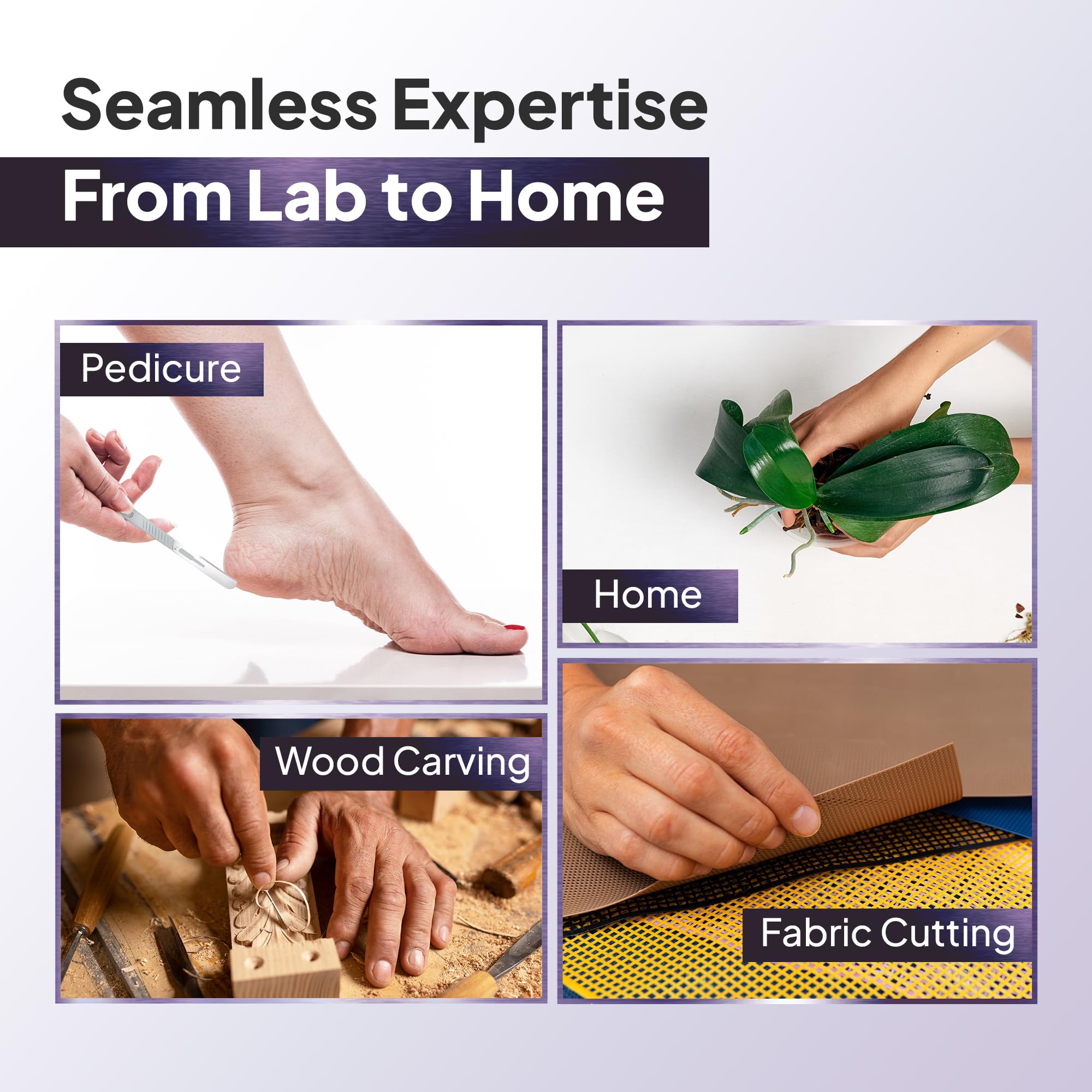 Seamless Expertise

From Lab to Home

Pedicure

Home

Wood Carving

Fabric Cutting